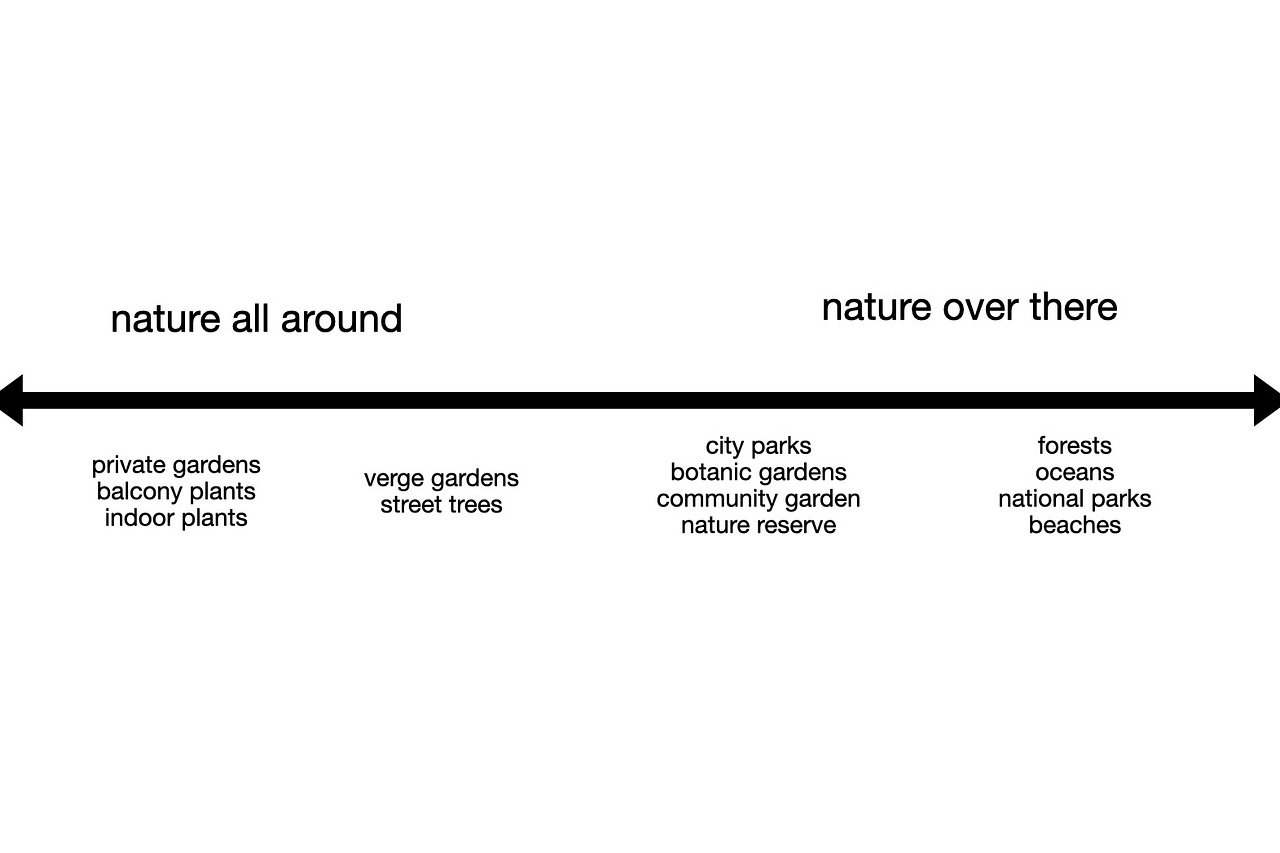 nature all around

nature over there

private gardens
balcony plants
indoor plants

verge gardens
street trees

city parks
botanic gardens
community garden
nature reserve

forests
oceans
national parks
beaches